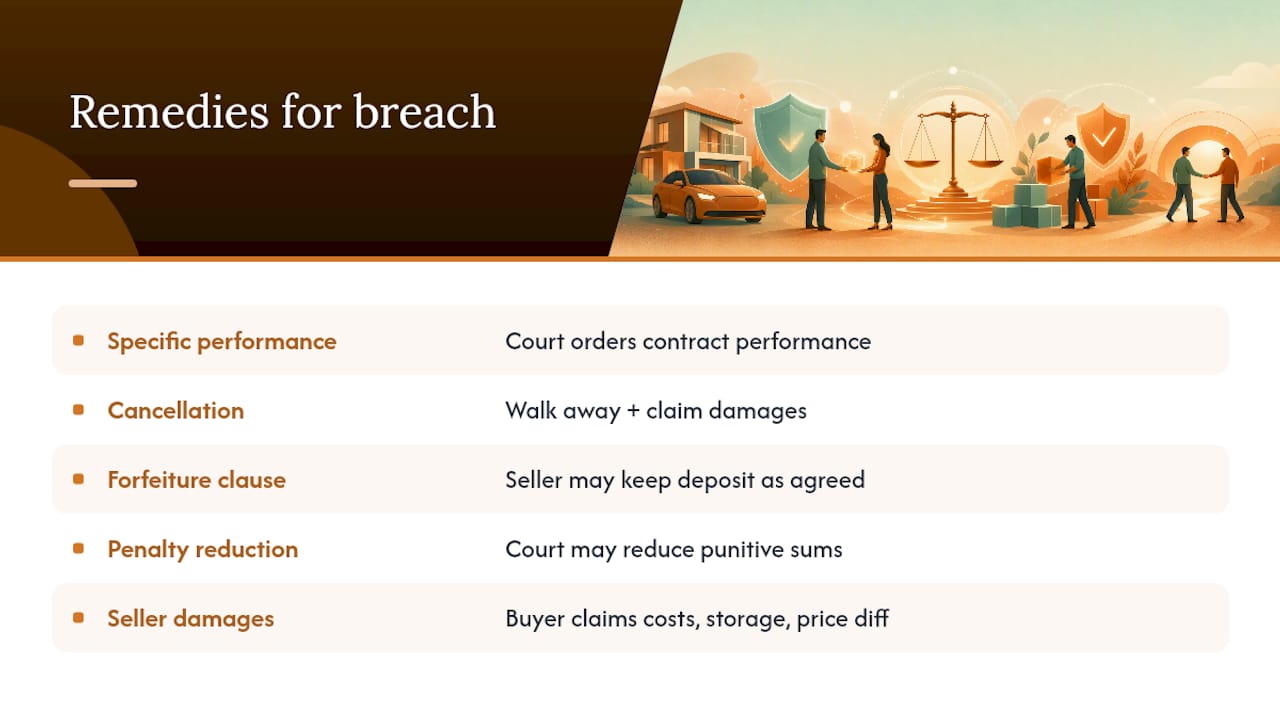 Remedies for breach

• Specific performance Court orders contract performance

• Cancellation Walk away + claim damages

• Forfeiture clause Seller may keep deposit as agreed

• Penalty reduction Court may reduce punitive sums

• Seller damages Buyer claims costs, storage, price diff